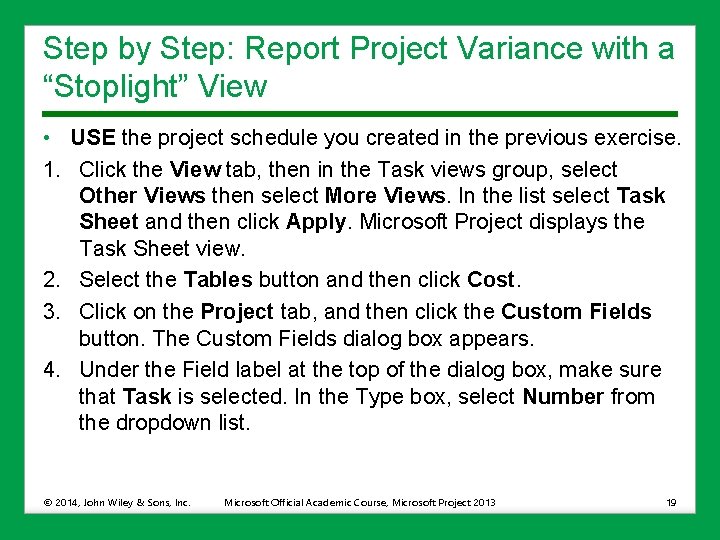 Step by Step: Report Project Variance with a “Stoplight” View

• USE the project schedule you created in the previous exercise.

1. Click the View tab, then in the Task views group, select Other Views then select More Views. In the list select Task Sheet and then click Apply. Microsoft Project displays the Task Sheet view.

2. Select the Tables button and then click Cost.

3. Click on the Project tab, and then click the Custom Fields button. The Custom Fields dialog box appears.

4. Under the Field label at the top of the dialog box, make sure that Task is selected. In the Type box, select Number from the dropdown list.

© 2014, John Wiley & Sons, Inc. Microsoft Official Academic Course, Microsoft Project 2013 19